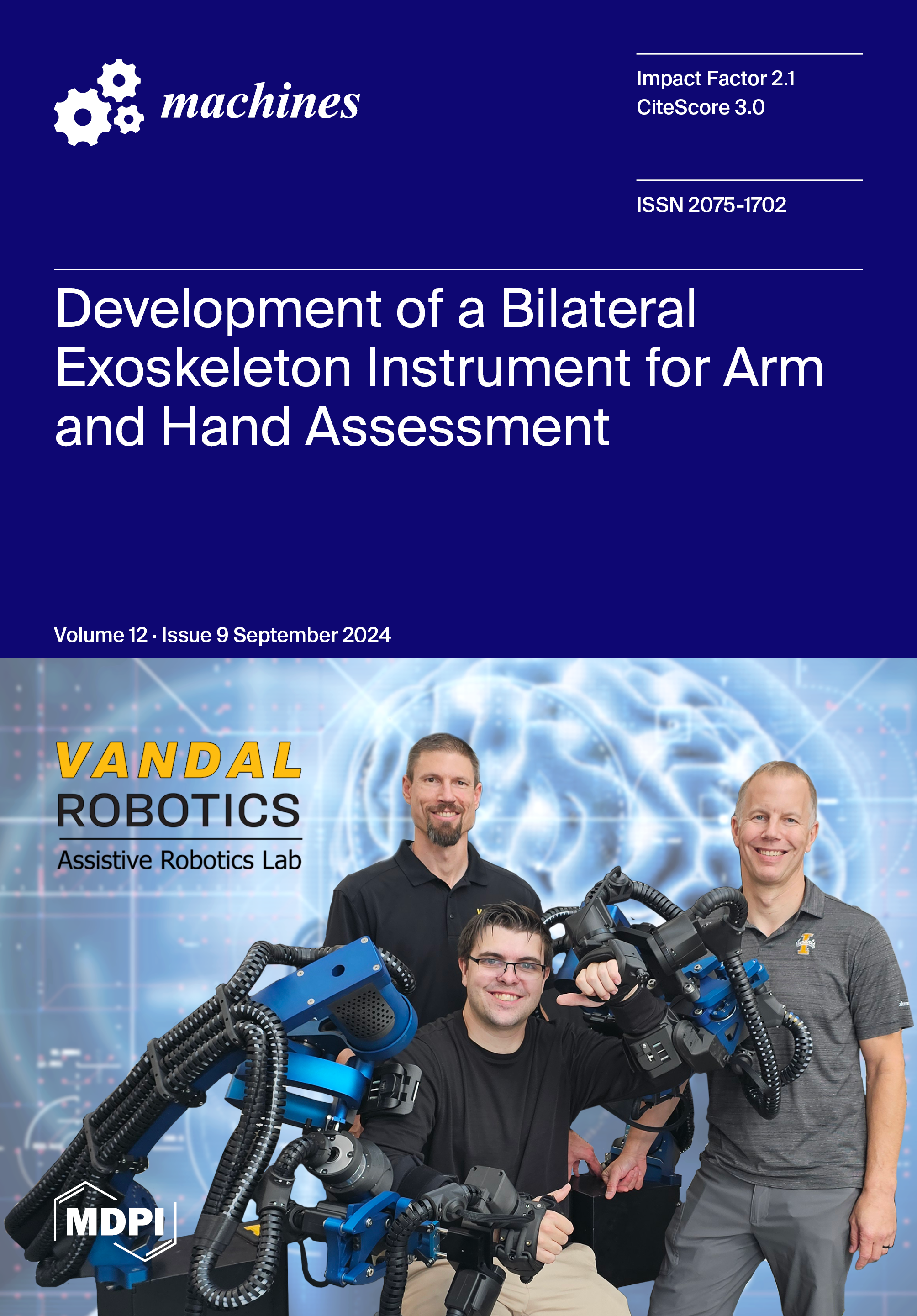 machines

Impact Factor 2.1
CiteScore 3.0

ISSN 2075-1702

Development of a Bilateral Exoskeleton Instrument for Arm and Hand Assessment

Volume 12 · Issue 9 September 2024

VANDAL
ROBOTICS
Assistive Robotics Lab

MDPI